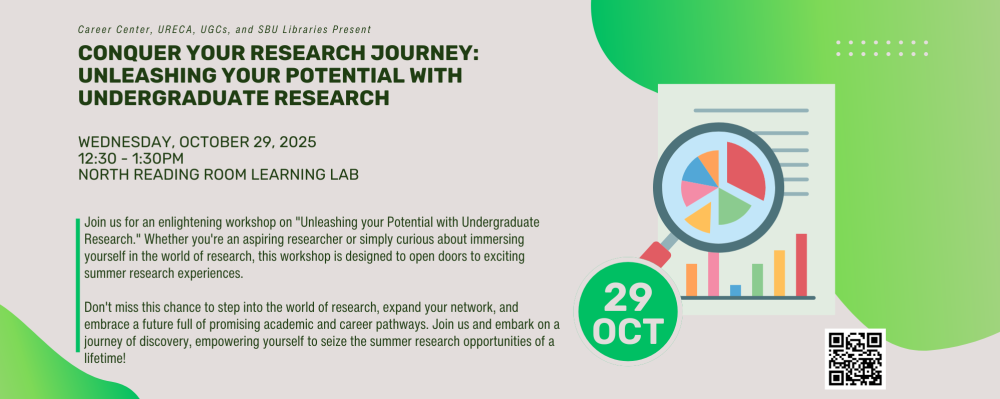 Career Center, URECA, UGCs, and SBU Libraries Present

CONQUER YOUR RESEARCH JOURNEY: UNLEASHING YOUR POTENTIAL WITH UNDERGRADUATE RESEARCH

WEDNESDAY, OCTOBER 29, 2025
12:30 - 1:30PM
NORTH READING ROOM LEARNING LAB

Join us for an enlightening workshop on "Unleashing your Potential with Undergraduate Research." Whether you're an aspiring researcher or simply curious about immersing yourself in the world of research, this workshop is designed to open doors to exciting summer research experiences.

Don't miss this chance to step into the world of research, expand your network, and embrace a future full of promising academic and career pathways. Join us and embark on a journey of discovery, empowering yourself to seize the summer research opportunities of a lifetime!

29
OCT